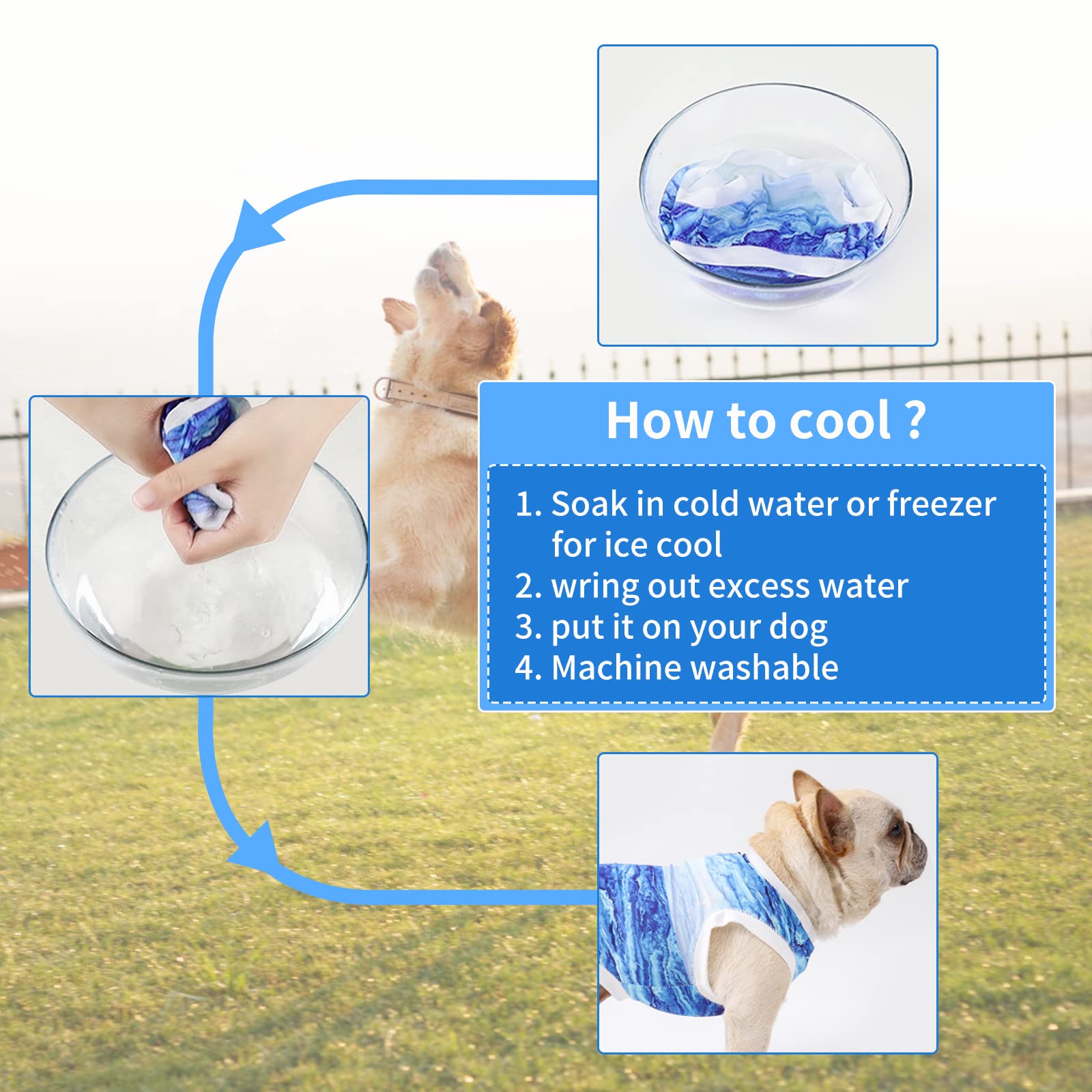 How to cool ?

1. Soak in cold water or freezer for ice cool
2. wring out excess water
3. put it on your dog
4. Machine washable